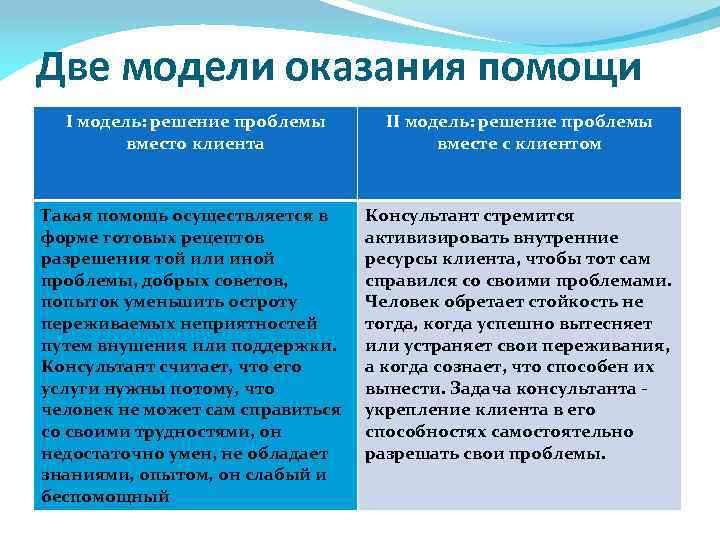 Две модели оказания помощи

| I модель: решение проблемы вместо клиента | II модель: решение проблемы вместе с клиентом |
|---|---|
| Такая помощь осуществляется в форме готовых рецептов разрешения той или иной проблемы, добрых советов, попыток уменьшить остроту переживаемых неприятностей путем внушения или поддержки. Консультант считает, что его услуги нужны потому, что человек не может сам справиться со своими трудностями, он недостаточно умен, не обладает знаниями, опытом, он слабый и беспомощный | Консультант стремится активизировать внутренние ресурсы клиента, чтобы тот сам справился со своими проблемами. Человек обретает стойкость не тогда, когда успешно вытесняет или устраняет свои переживания, а когда сознает, что способен их вынести. Задача консультанта - укрепление клиента в его способностях самостоятельно разрешать свои проблемы. |